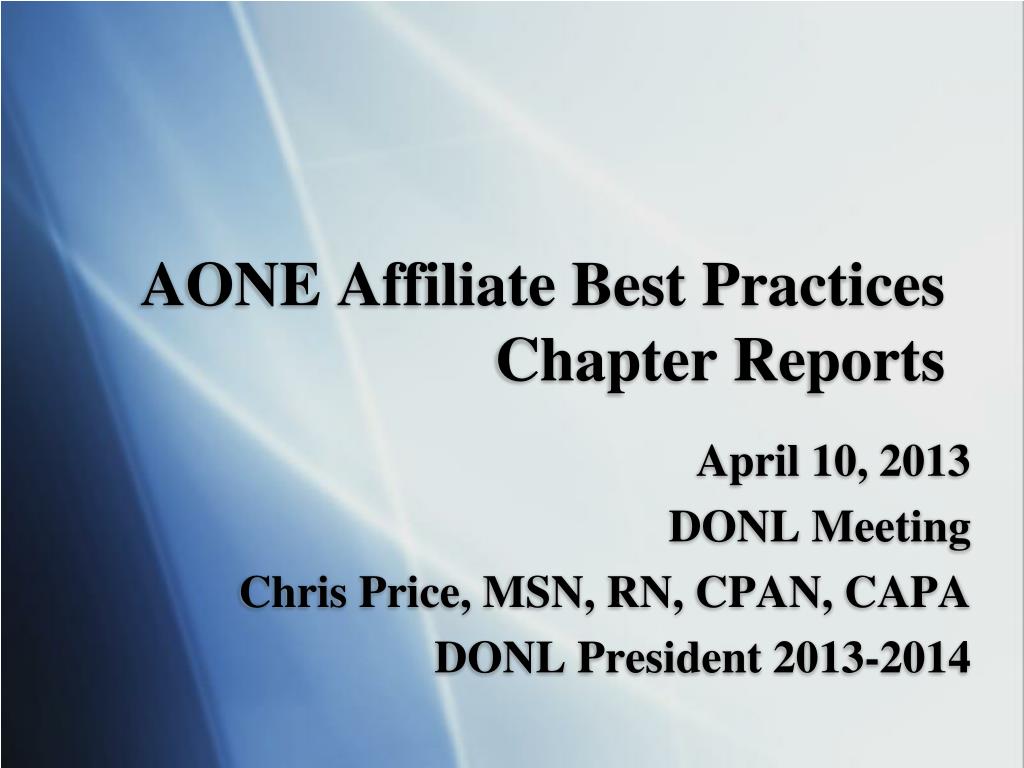 AONE Affiliate Best Practices
Chapter Reports

April 10, 2013
DONL Meeting
Chris Price, MSN, RN, CPAN, CAPA
DONL President 2013-2014